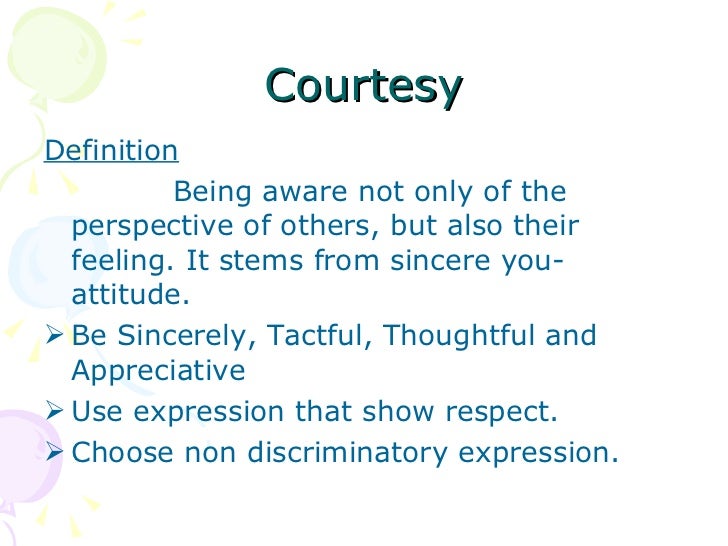 Courtesy

Definition

Being aware not only of the perspective of others, but also their feeling. It stems from sincere you-attitude.

➢ Be Sincerely, Tactful, Thoughtful and Appreciative
➢ Use expression that show respect.
➢ Choose non discriminatory expression.